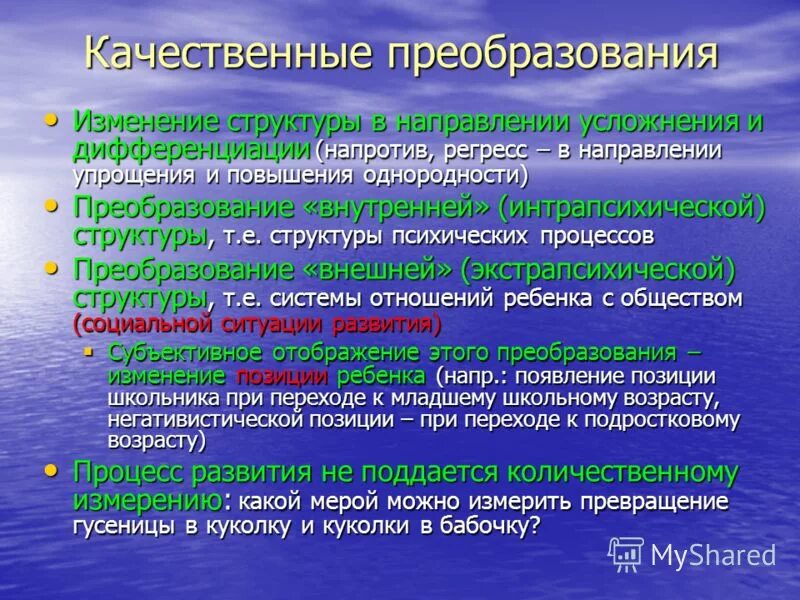 Качественные преобразования

• Изменение структуры в направлении усложнения и дифференциации (напротив, регресс – в направлении упрощения и повышения однородности)
• Преобразование «внутренней» (интрапсихической) структуры, т.е. структуры психических процессов
• Преобразование «внешней» (экстрапсихической) структуры, т.е. системы отношений ребенка с обществом (социальной ситуации развития)
  ▪ Субъективное отображение этого преобразования – изменение позиции ребенка (напр.: появление позиции школьника при переходе к младшему школьному возрасту, негативистической позиции – при переходе к подростковому возрасту)
• Процесс развития не поддается количественному измерению: какой мерой можно измерить превращение гусеницы в куколку и куколки в бабочку?

MyShared